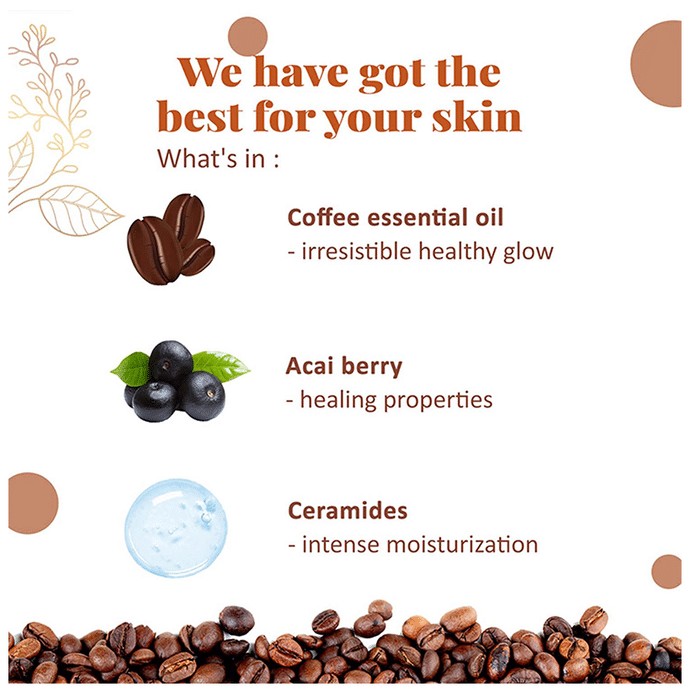 We have got the best for your skin

What's in :

Coffee essential oil
- irresistible healthy glow

Acai berry
- healing properties

Ceramides
- intense moisturization